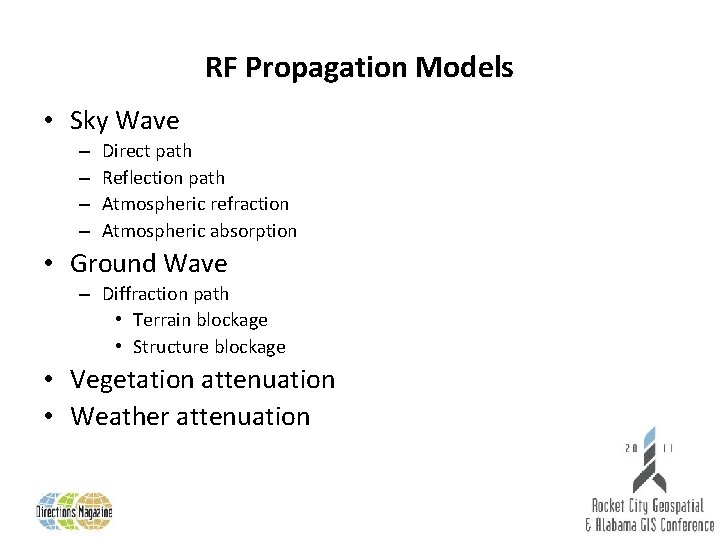 RF Propagation Models

• Sky Wave
– Direct path
– Reflection path
– Atmospheric refraction
– Atmospheric absorption
• Ground Wave
– Diffraction path
• Terrain blockage
• Structure blockage
• Vegetation attenuation
• Weather attenuation

Directions Magazine

20 11
Rocket City Geospatial
& Alabama GIS Conference